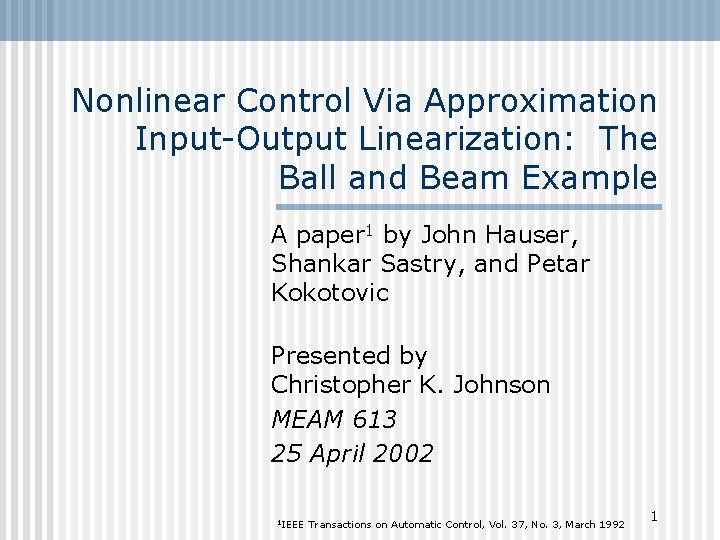 Nonlinear Control Via Approximation Input-Output Linearization: The Ball and Beam Example

A paper$^1$ by John Hauser, Shankar Sastry, and Petar Kokotovic

Presented by
Christopher K. Johnson
MEAM 613
25 April 2002

$^1$IEEE Transactions on Automatic Control, Vol. 37, No. 3, March 1992

1